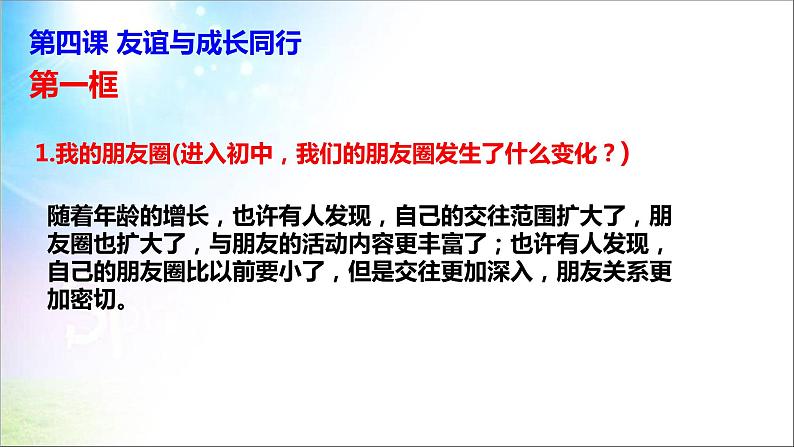 第四课 友谊与成长同行

第一框

1.我的朋友圈(进入初中，我们的朋友圈发生了什么变化？)

随着年龄的增长，也许有人发现，自己的交往范围扩大了，朋友圈也扩大了，与朋友的活动内容更丰富了；也许有人发现，自己的朋友圈比以前要小了，但是交往更加深入，朋友关系更加密切。